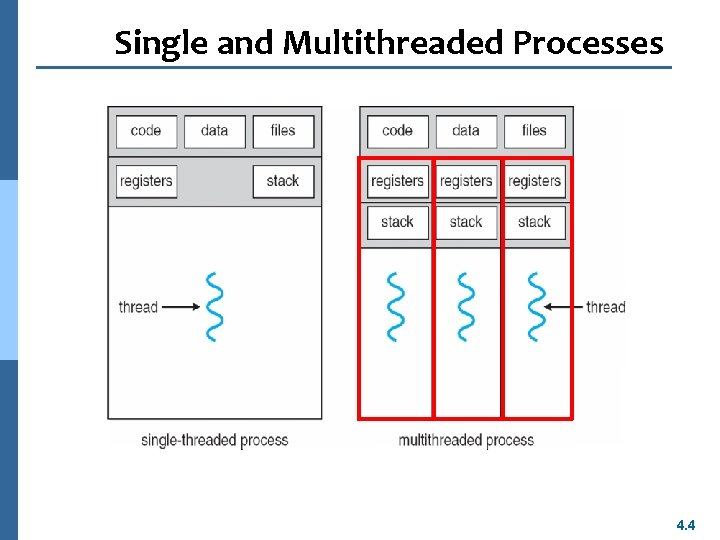 Single and Multithreaded Processes

code
data
files
registers
stack
thread
single-threaded process

code
data
files
registers
registers
registers
stack
stack
stack
thread
multithreaded process

4.4